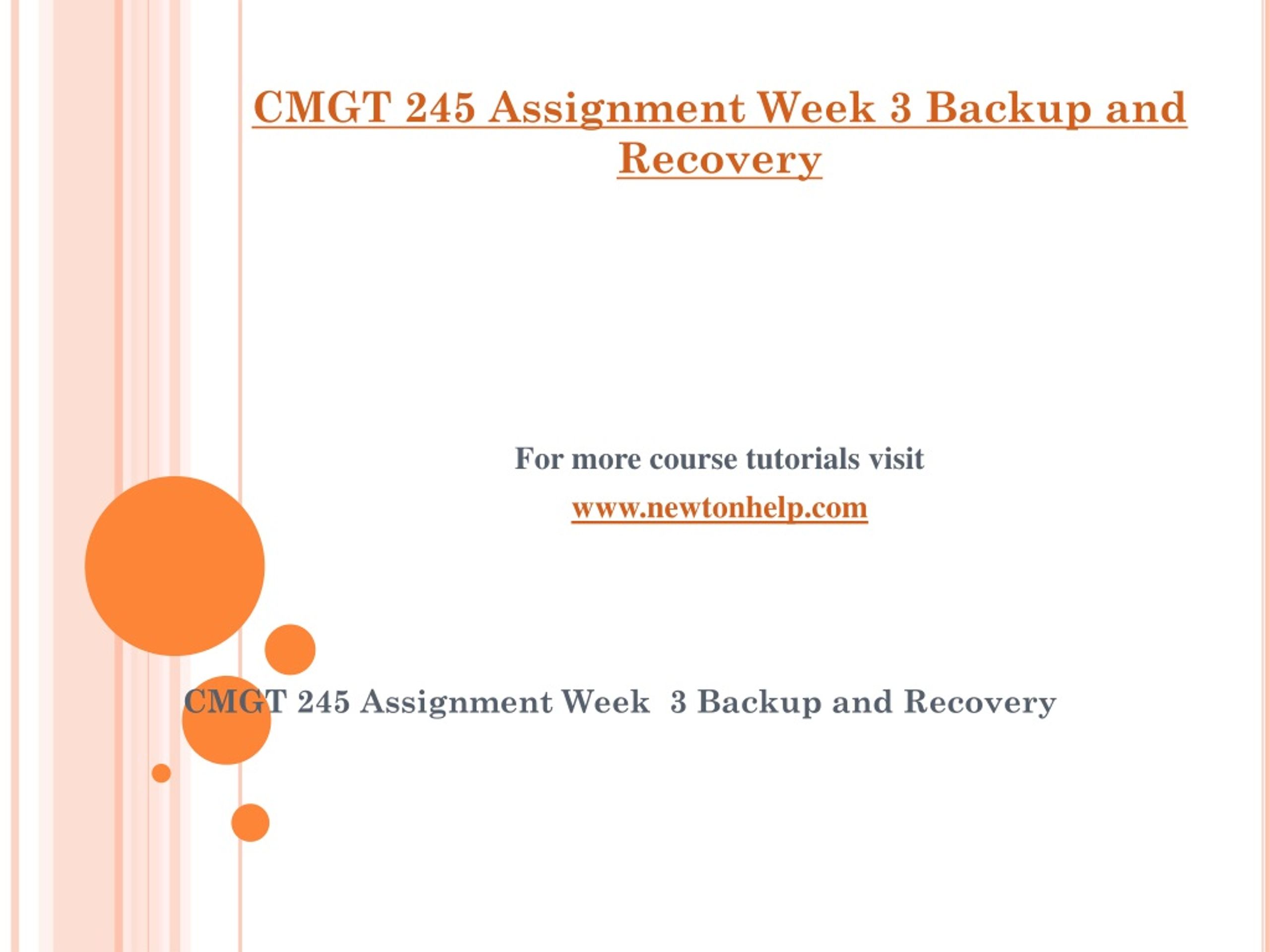 CMGT 245 Assignment Week 3 Backup and Recovery

For more course tutorials visit

www.newtonhelp.com

CMGT 245 Assignment Week 3 Backup and Recovery